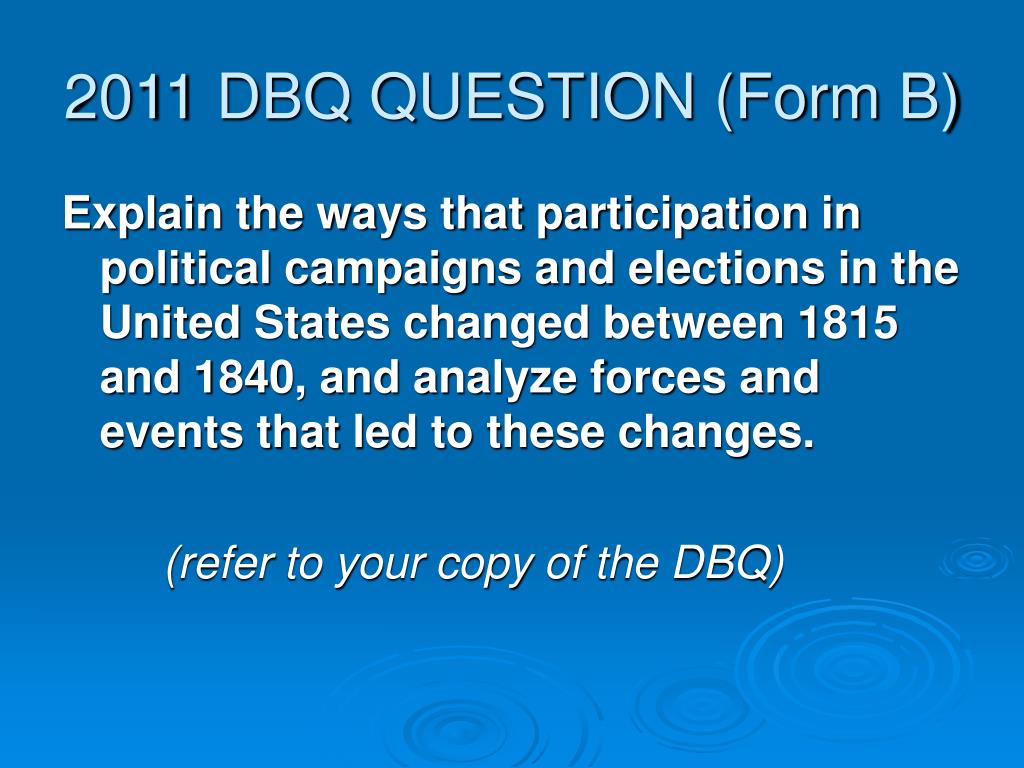 2011 DBQ QUESTION (Form B)

Explain the ways that participation in political campaigns and elections in the United States changed between 1815 and 1840, and analyze forces and events that led to these changes.

(refer to your copy of the DBQ)